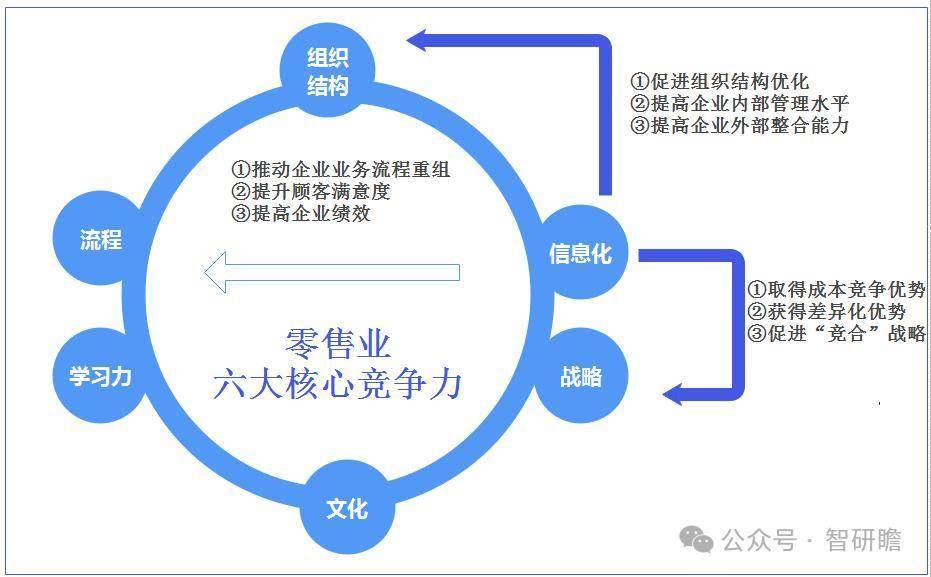 组织结构

①促进组织结构优化
②提高企业内部管理水平
③提高企业外部整合能力

①推动企业业务流程重组
②提升顾客满意度
③提高企业绩效

流程

信息化

①取得成本竞争优势
②获得差异化优势
③促进“竞合”战略

零售业
六大核心竞争力

学习力

战略

文化

公众号 · 智研瞻